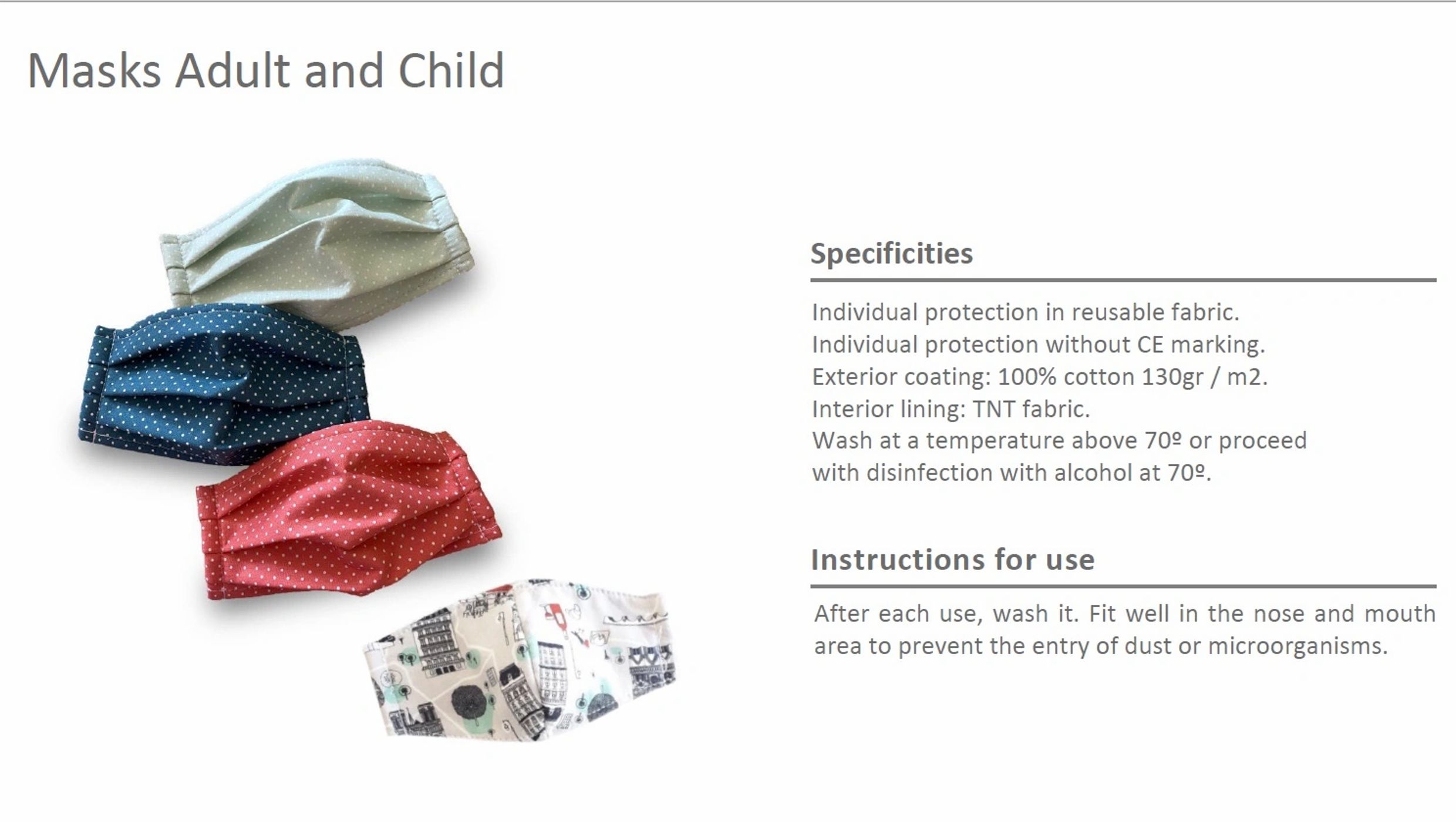 Masks Adult and Child

Specificities

Individual protection in reusable fabric.
Individual protection without CE marking.
Exterior coating: 100% cotton 130gr / m2.
Interior lining: TNT fabric.
Wash at a temperature above 70º or proceed with disinfection with alcohol at 70º.

Instructions for use

After each use, wash it. Fit well in the nose and mouth area to prevent the entry of dust or microorganisms.